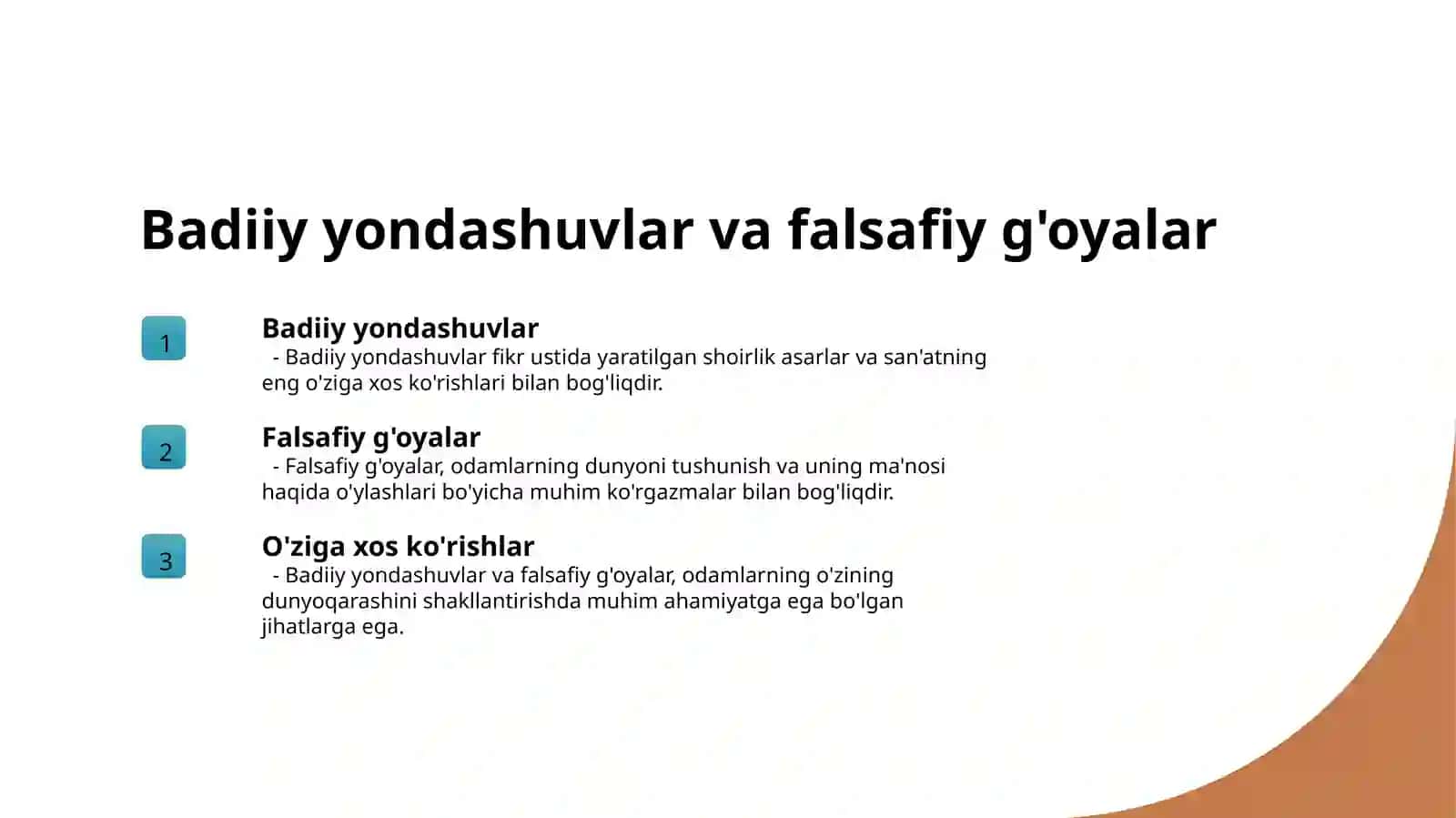 Badiiy yondashuvlar va falsafiy g'oyalar

1

Badiiy yondashuvlar
- Badiiy yondashuvlar fikr ustida yaratilgan shoirlik asarlar va san'atning eng o'ziga xos ko'rishlari bilan bog'liqdir.

2

Falsafiy g'oyalar
- Falsafiy g'oyalar, odamlarning dunyoni tushunish va uning ma'nosi haqida o'ylashlari bo'yicha muhim ko'rgazmalar bilan bog'liqdir.

3

O'ziga xos ko'rishlar
- Badiiy yondashuvlar va falsafiy g'oyalar, odamlarning o'zining dunyoqarashini shakllantirishda muhim ahamiyatga ega bo'lgan jihatlarga ega.